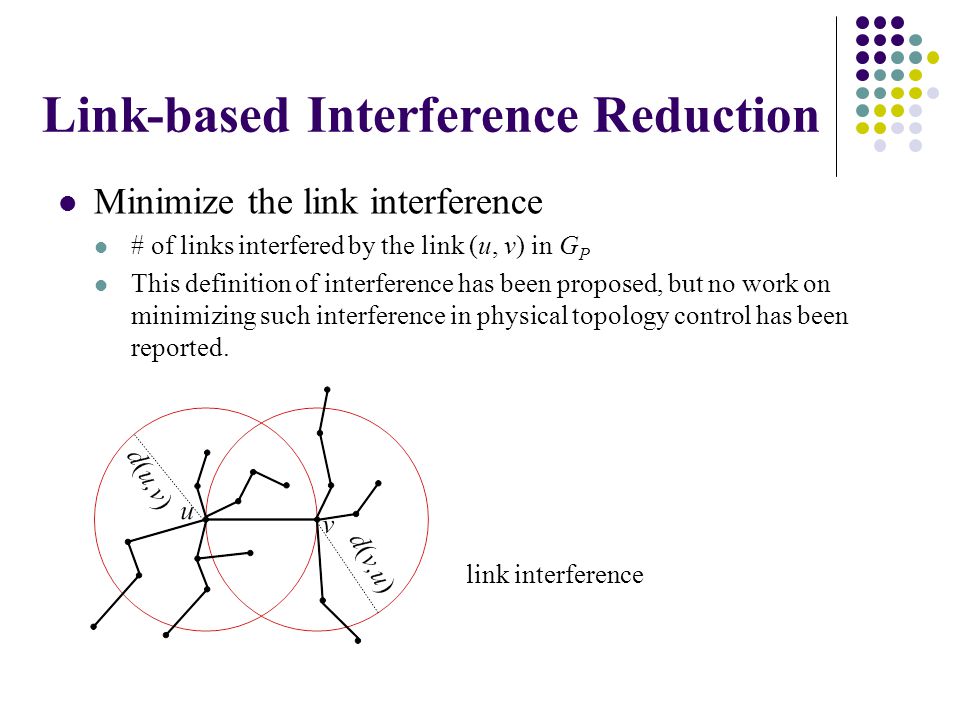 Link-based Interference Reduction

Minimize the link interference

# of links interfered by the link $(u, v)$ in $G_P$

This definition of interference has been proposed, but no work on minimizing such interference in physical topology control has been reported.

$d(u,v)$

$u$

$v$

$d(v,u)$

link interference